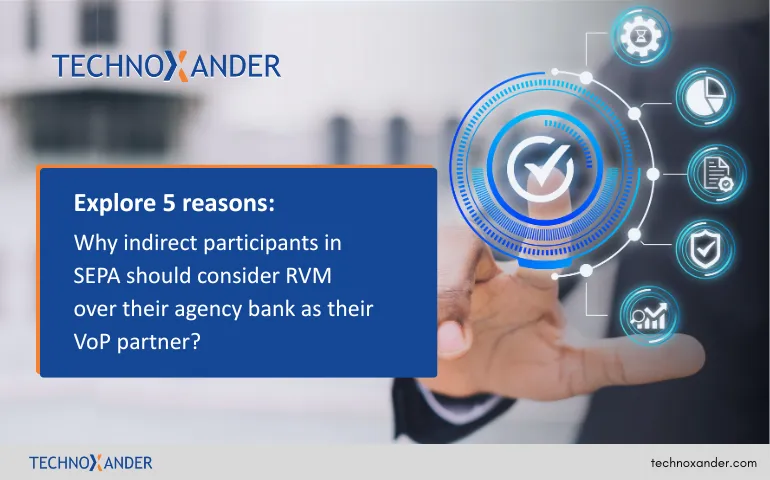 TECHNOXANDER

Explore 5 reasons:

Why indirect participants in SEPA should consider RVM over their agency bank as their VoP partner?

TECHNOXANDER

technoxander.com